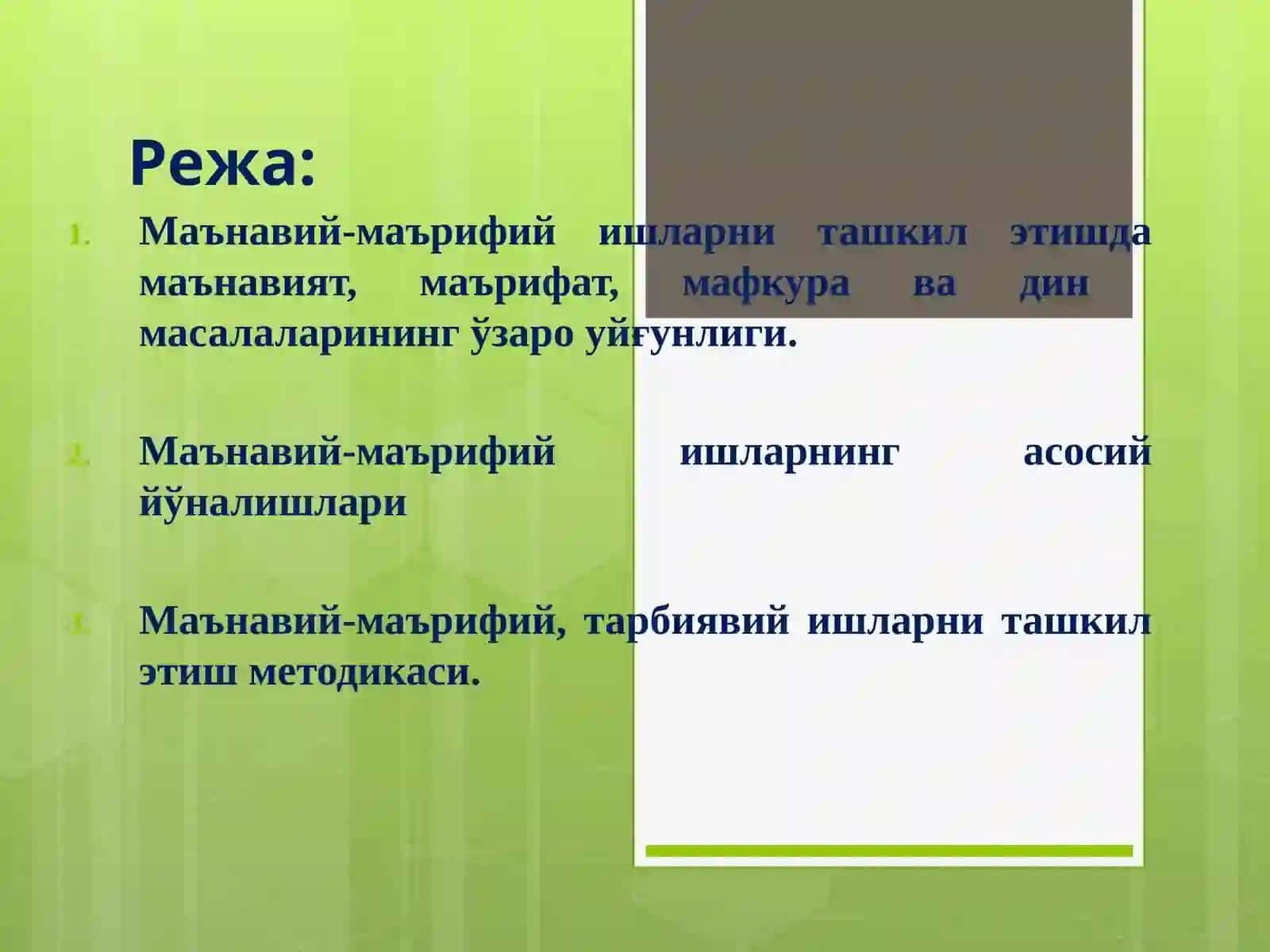 Режа:

1. Маънавий-маърифий ишларни ташкил этишда маънавият, маърифат, мафкура ва дин масалаларининг ўзаро уйғунлиги.

2. Маънавий-маърифий ишларнинг асосий йўналишлари

3. Маънавий-маърифий, тарбиявий ишларни ташкил этиш методикаси.